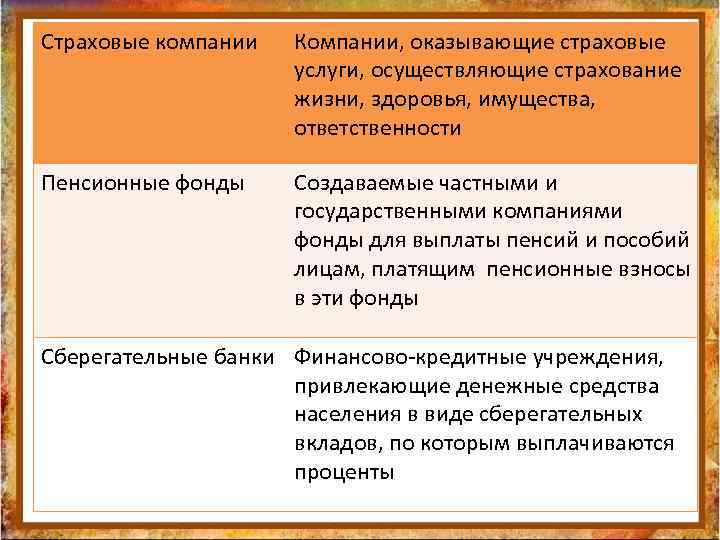 | Страховые компании | Компании, оказывающие страховые услуги, осуществляющие страхование жизни, здоровья, имущества, ответственности |
|---|---|
| Пенсионные фонды | Создаваемые частными и государственными компаниями фонды для выплаты пенсий и пособий лицам, платящим пенсионные взносы в эти фонды |
| Сберегательные банки | Финансово-кредитные учреждения, привлекающие денежные средства населения в виде сберегательных вкладов, по которым выплачиваются проценты |